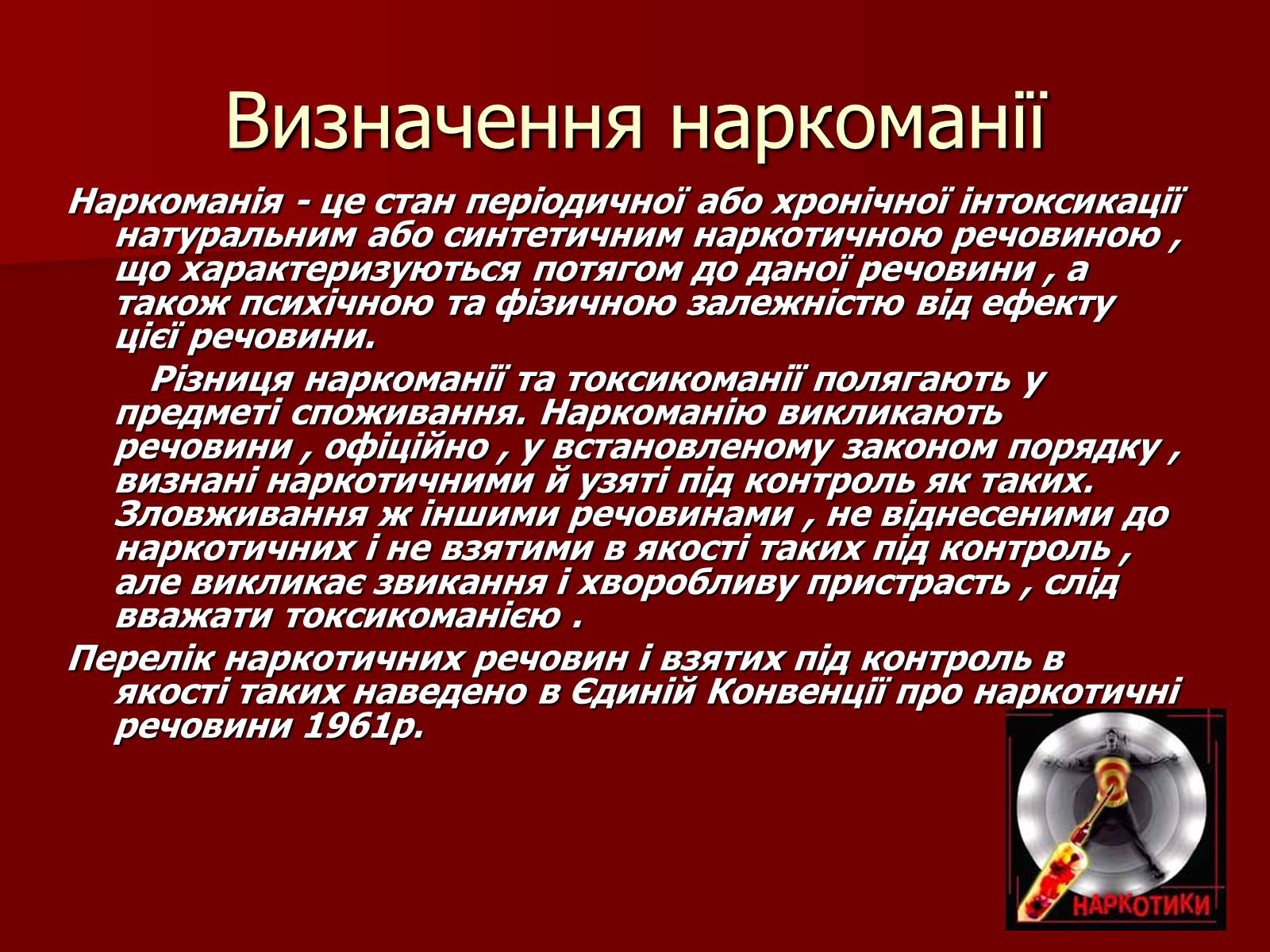 Визначення наркоманії

Наркоманія - це стан періодичної або хронічної інтоксикації натуральним або синтетичним наркотичною речовиною , що характеризуються потягом до даної речовини , а також психічною та фізичною залежністю від ефекту цієї речовини.

Різниця наркоманії та токсикоманії полягають у предметі споживання. Наркоманію викликають речовини , офіційно , у встановленому законом порядку , визнані наркотичними й узяті під контроль як таких. Зловживання ж іншими речовинами , не віднесеними до наркотичних і не взятими в якості таких під контроль , але викликає звикання і хворобливу пристрасть , слід вважати токсикоманією .

Перелік наркотичних речовин і взятих під контроль в якості таких наведено в Єдиній Конвенції про наркотичні речовини 1961р.

НАРКОТИКИ